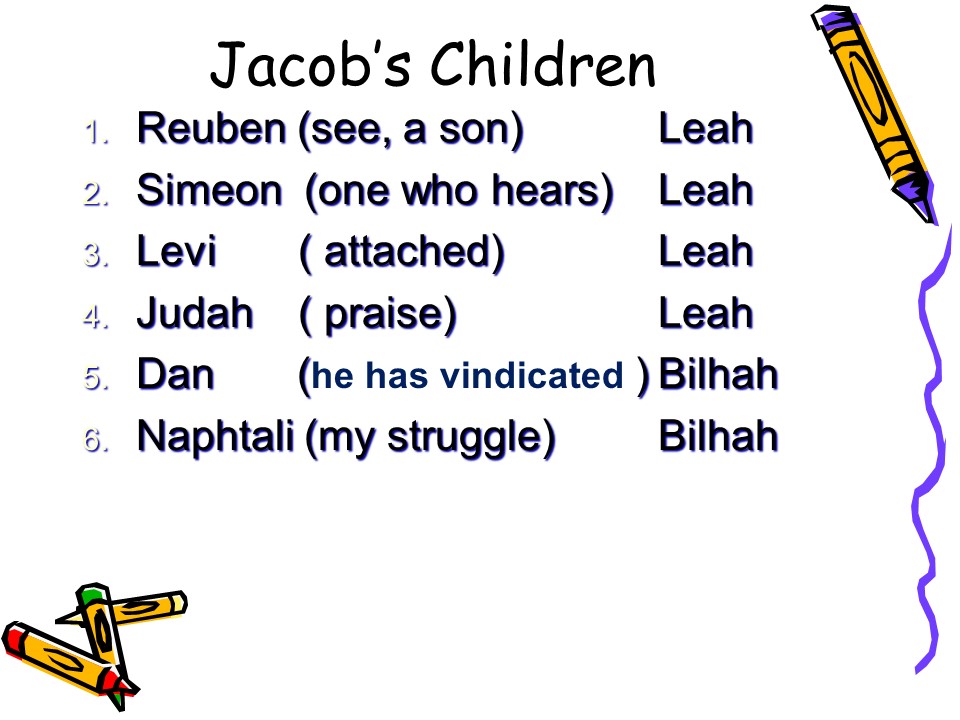 Jacob's Children

1. Reuben (see, a son) Leah
2. Simeon (one who hears) Leah
3. Levi ( attached) Leah
4. Judah ( praise) Leah
5. Dan (he has vindicated ) Bilhah
6. Naphtali (my struggle) Bilhah